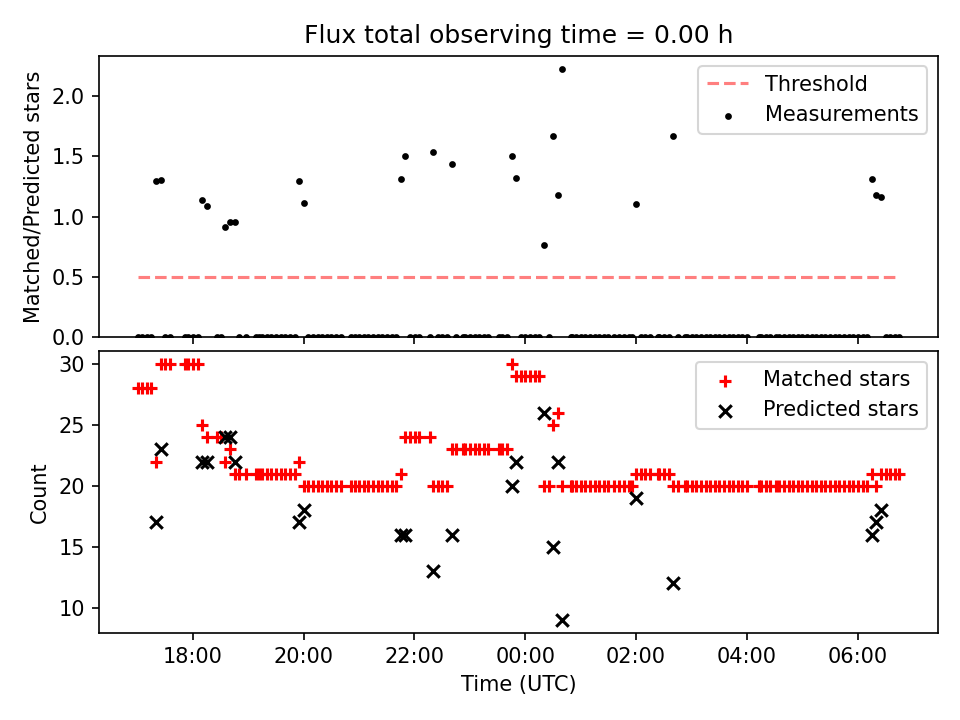 Flux total observing time = 0.00 h

Matched/Predicted stars

2.0
1.5
1.0
0.5
0.0

Threshold
Measurements

Count

30
25
20
15
10

Matched stars
Predicted stars

18:00
20:00
22:00
00:00
02:00
04:00
06:00

Time (UTC)